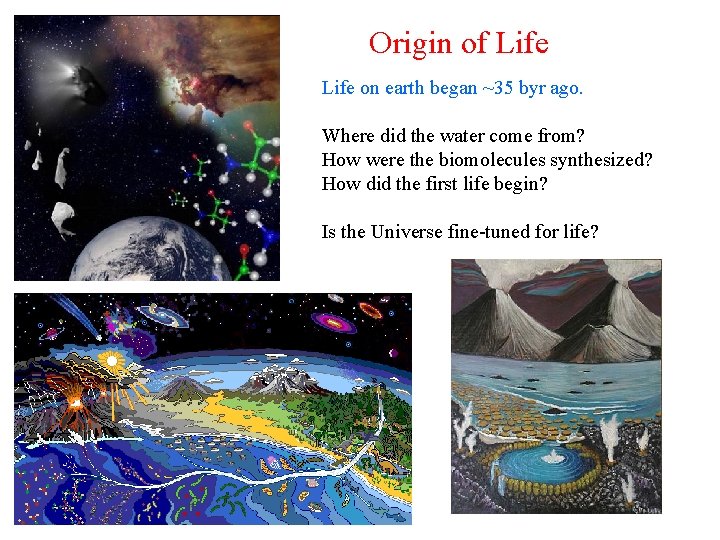 Origin of Life

Life on earth began ~35 byr ago.

Where did the water come from?
How were the biomolecules synthesized?
How did the first life begin?

Is the Universe fine-tuned for life?